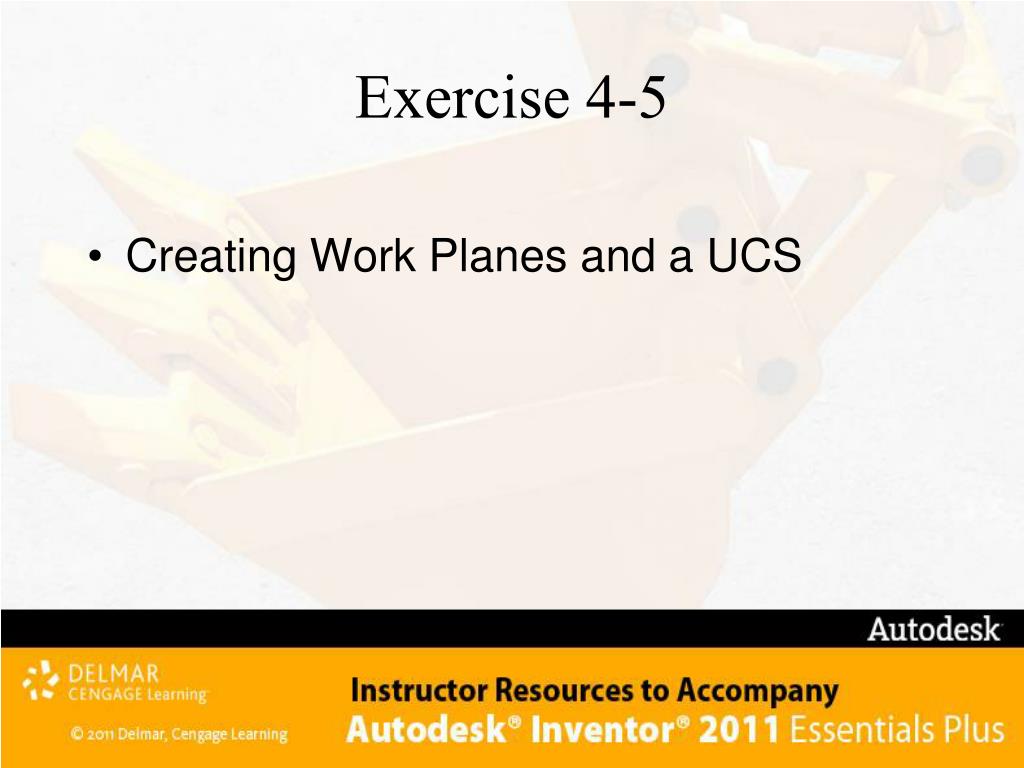 Exercise 4-5

• Creating Work Planes and a UCS

Autodesk

DELMAR CENGAGE Learning

© 2011 Delmar, Cengage Learning

Instructor Resources to Accompany
Autodesk® Inventor® 2011 Essentials Plus